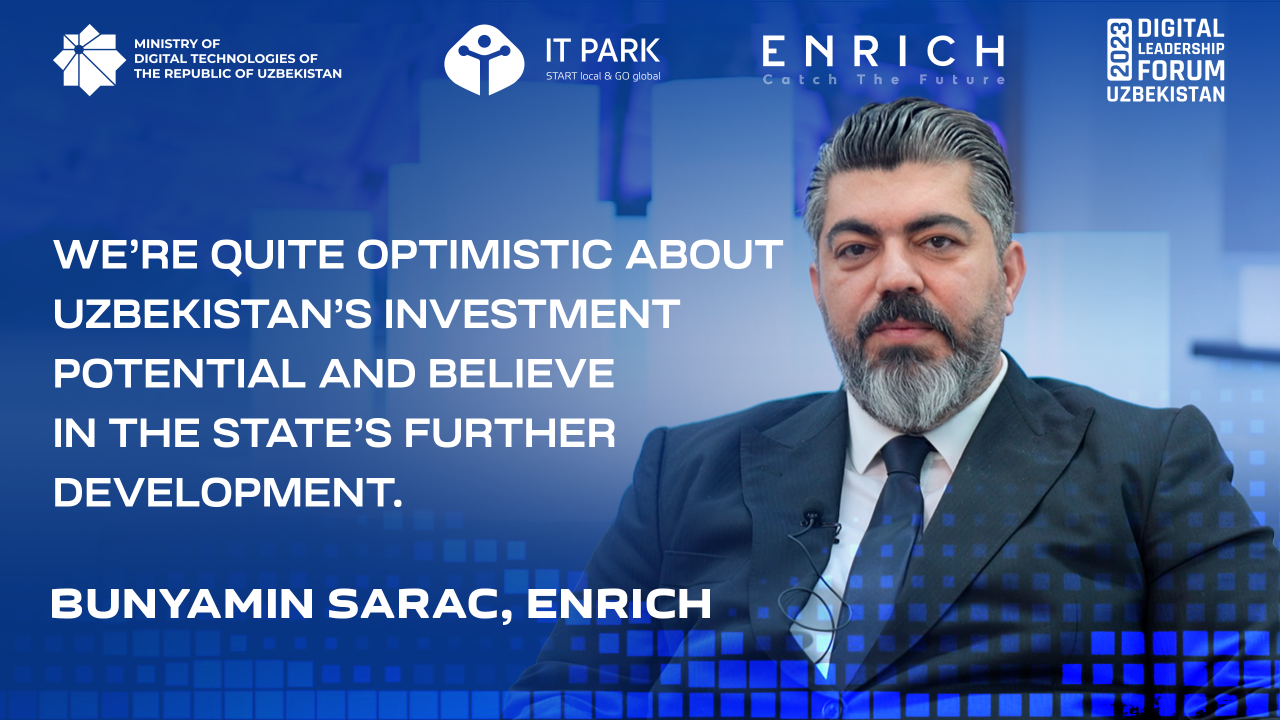 MINISTRY OF DIGITAL TECHNOLOGIES OF THE REPUBLIC OF UZBEKISTAN

IT PARK
START local & GO global

ENRICH
Catch The Future

2023 DIGITAL LEADERSHIP FORUM UZBEKISTAN

WE'RE QUITE OPTIMISTIC ABOUT UZBEKISTAN'S INVESTMENT POTENTIAL AND BELIEVE IN THE STATE'S FURTHER DEVELOPMENT.

BUNYAMIN SARAC, ENRICH